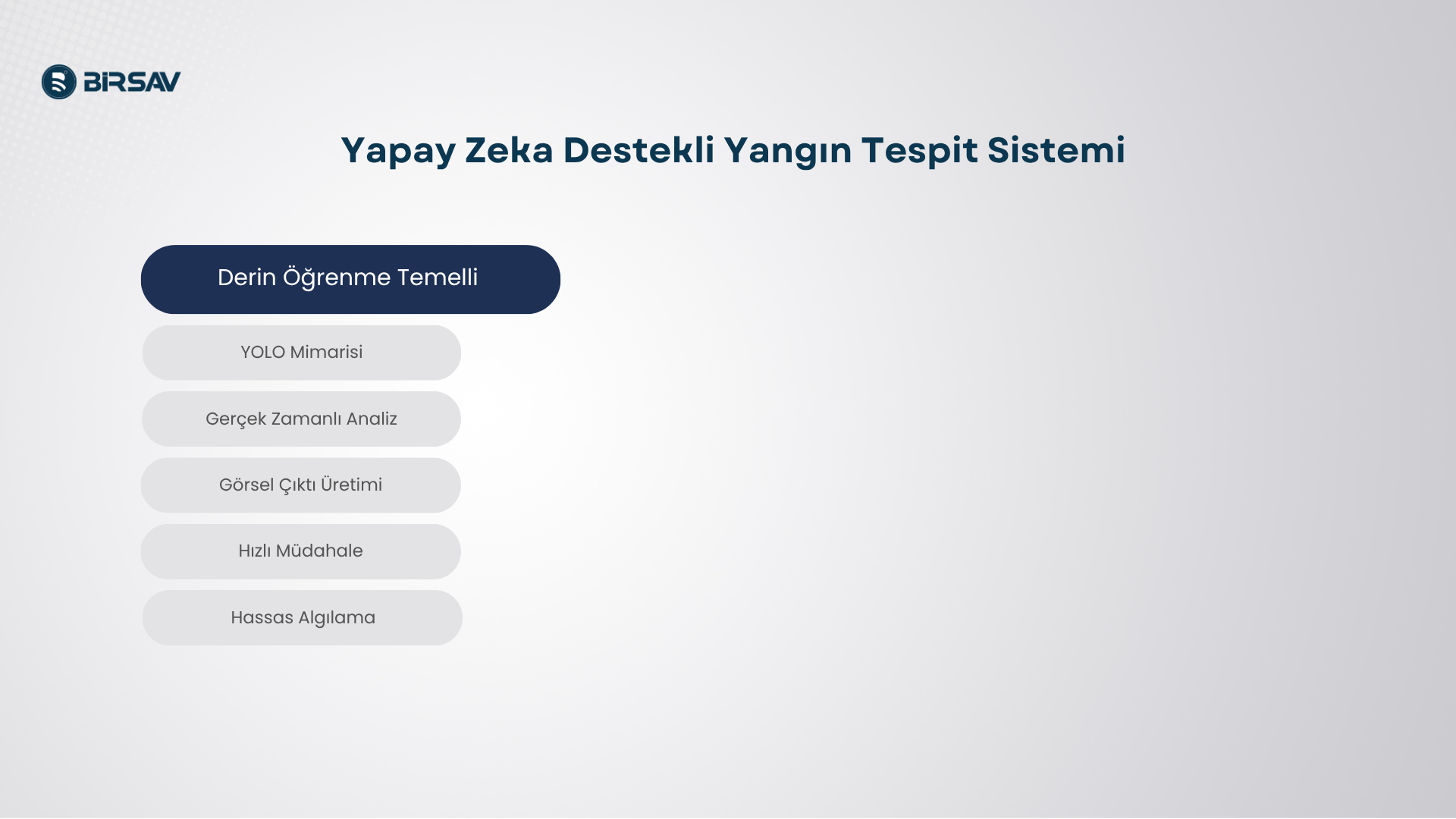 BİRSAV

Yapay Zeka Destekli Yangın Tespit Sistemi

Derin Öğrenme Temelli

YOLO Mimarisi

Gerçek Zamanlı Analiz

Görsel Çıktı Üretimi

Hızlı Müdahale

Hassas Algılama